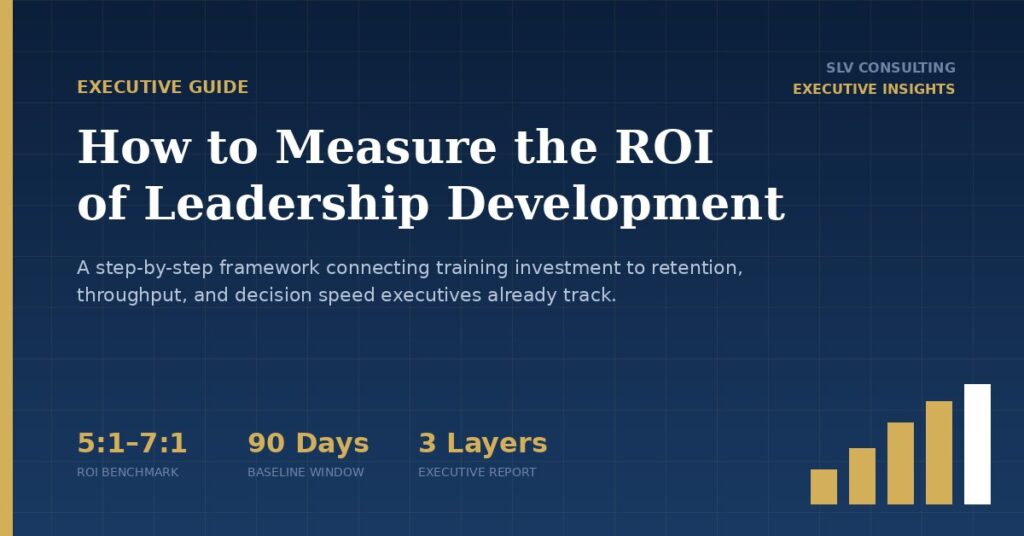 EXECUTIVE GUIDE

SLV CONSULTING
EXECUTIVE INSIGHTS

How to Measure the ROI of Leadership Development

A step-by-step framework connecting training investment to retention, throughput, and decision speed executives already track.

5:1–7:1
ROI BENCHMARK

90 Days
BASELINE WINDOW

3 Layers
EXECUTIVE REPORT